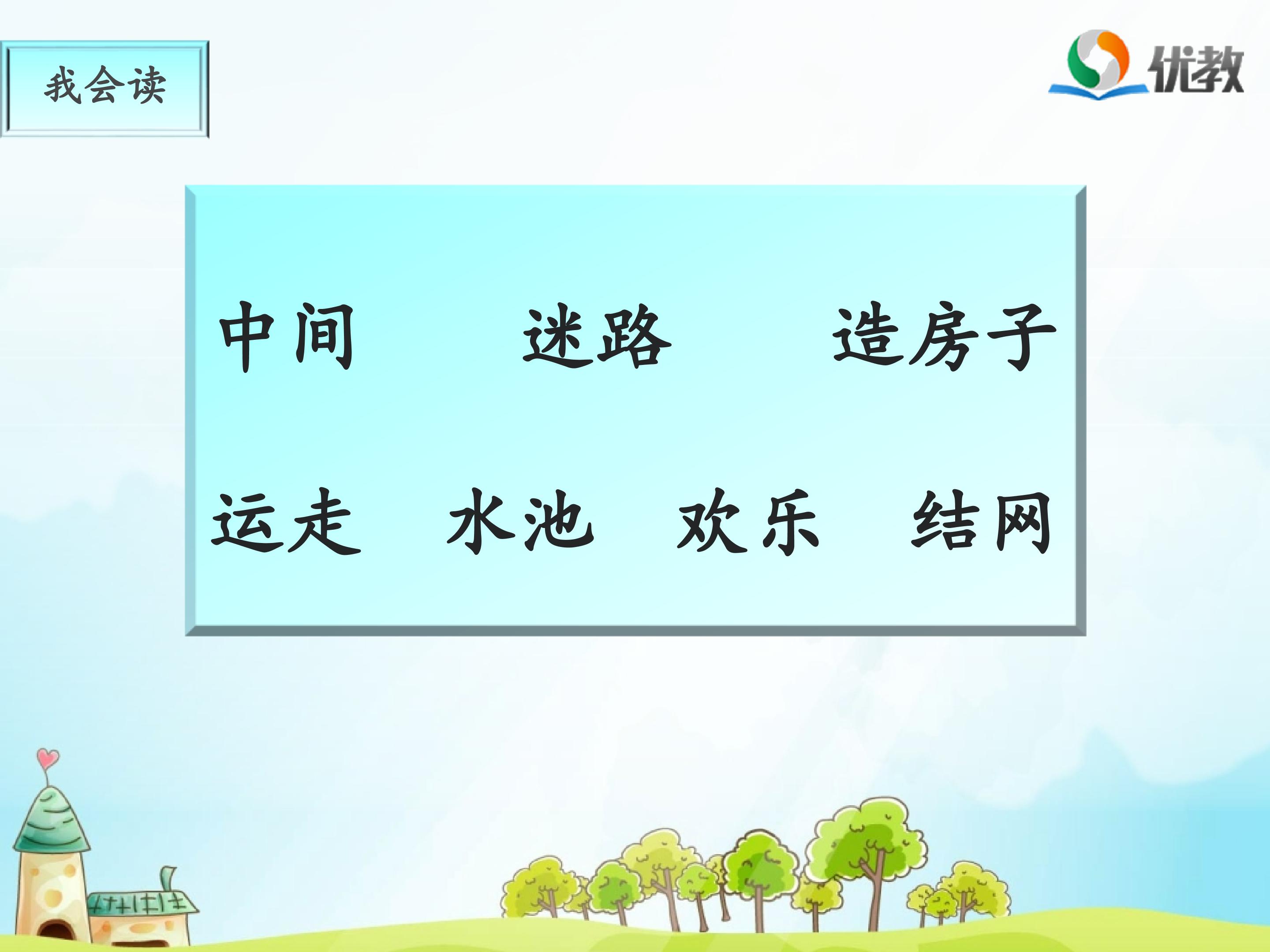 我会读

优教

中间　迷路　造房子

运走　水池　欢乐　结网